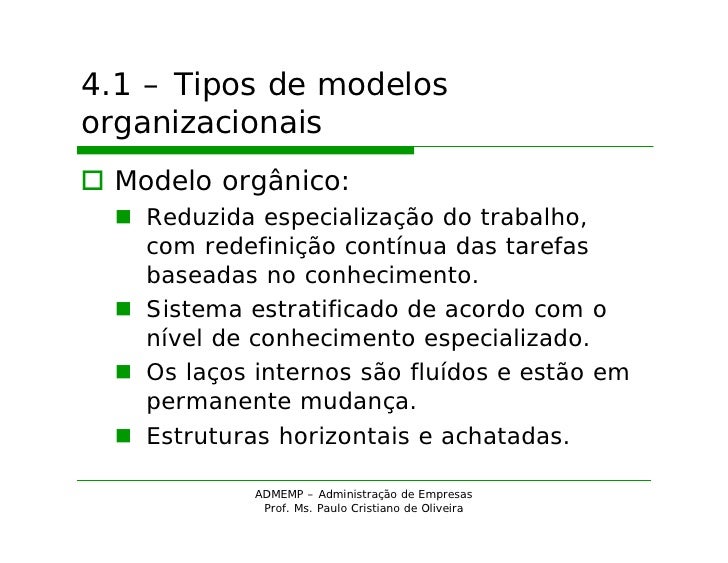 4.1 – Tipos de modelos organizacionais

Modelo orgânico:

Reduzida especialização do trabalho, com redefinição contínua das tarefas baseadas no conhecimento.

Sistema estratificado de acordo com o nível de conhecimento especializado.

Os laços internos são fluídos e estão em permanente mudança.

Estruturas horizontais e achatadas.

ADMEMP – Administração de Empresas
Prof. Ms. Paulo Cristiano de Oliveira